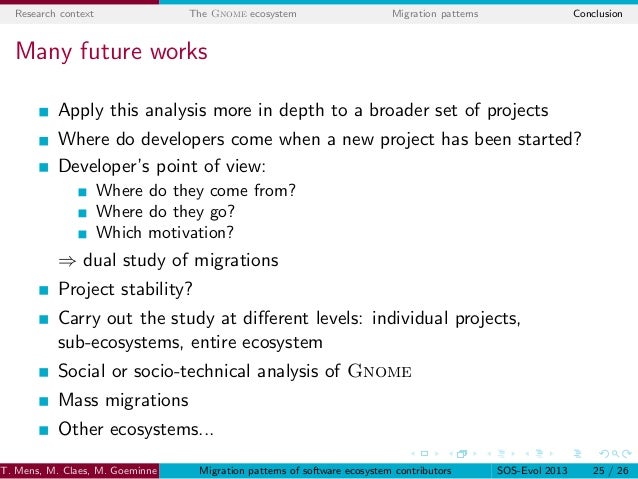 Research context The GNOME ecosystem Migration patterns Conclusion

Many future works

- Apply this analysis more in depth to a broader set of projects
- Where do developers come when a new project has been started?
- Developer's point of view:
  - Where do they come from?
  - Where do they go?
  - Which motivation?

$\Rightarrow$ dual study of migrations
- Project stability?
- Carry out the study at different levels: individual projects, sub-ecosystems, entire ecosystem
- Social or socio-technical analysis of GNOME
- Mass migrations
- Other ecosystems...

T. Mens, M. Claes, M. Goeminne Migration patterns of software ecosystem contributors SOS-Evol 2013 25 / 26